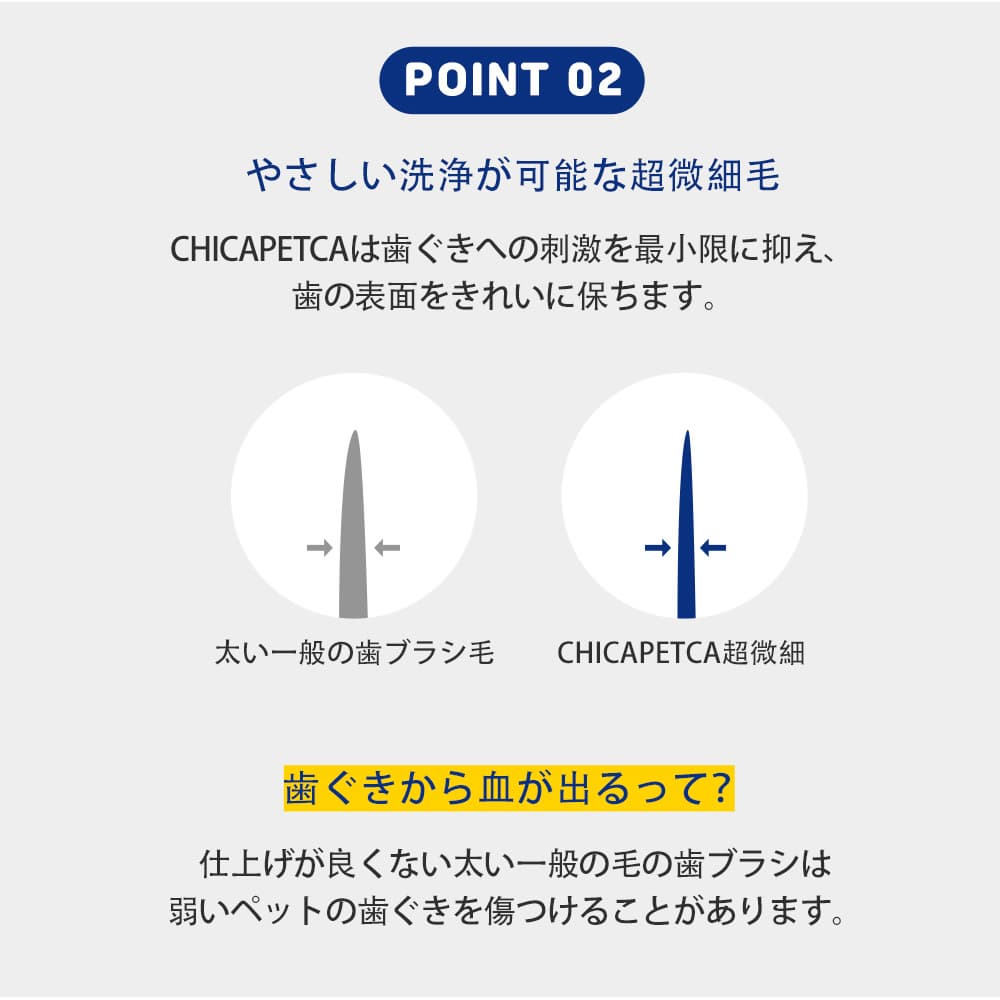 POINT 02

やさしい洗浄が可能な超微細毛

CHICAPETCAは歯ぐきへの刺激を最小限に抑え、歯の表面をきれいに保ちます。

太い一般の歯ブラシ毛

CHICAPETCA超微細

歯ぐきから血が出るって?

仕上げが良くない太い一般の毛の歯ブラシは弱いペットの歯ぐきを傷つけることがあります。